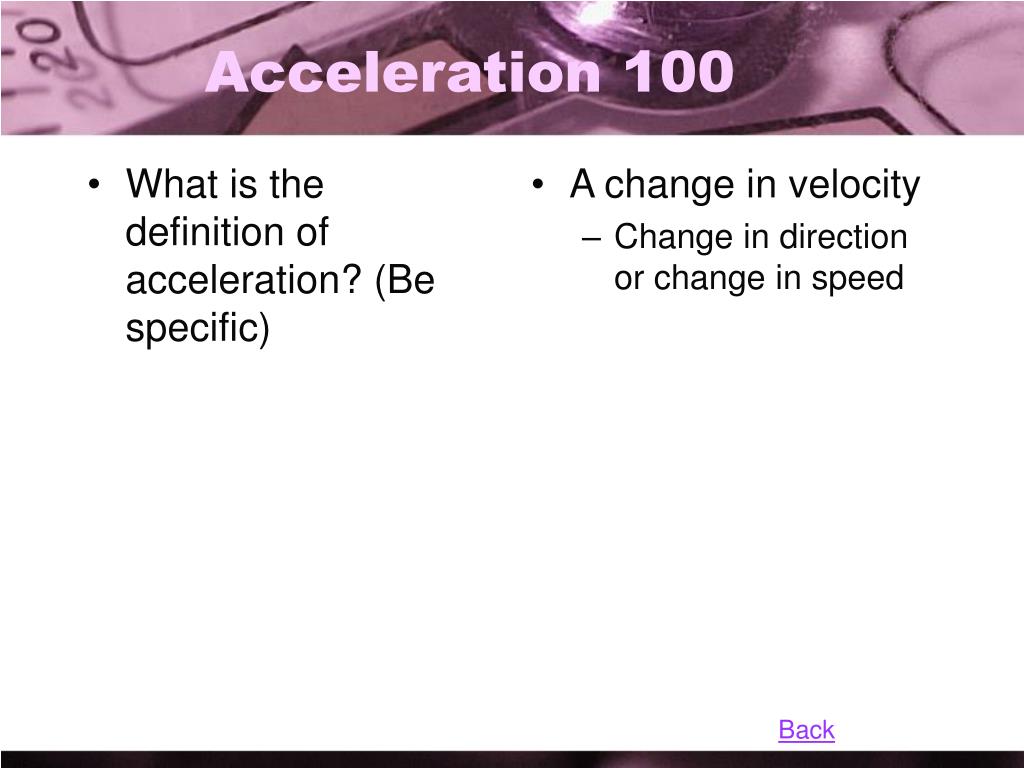 Acceleration 100

• What is the definition of acceleration? (Be specific)

• A change in velocity
– Change in direction or change in speed

Back